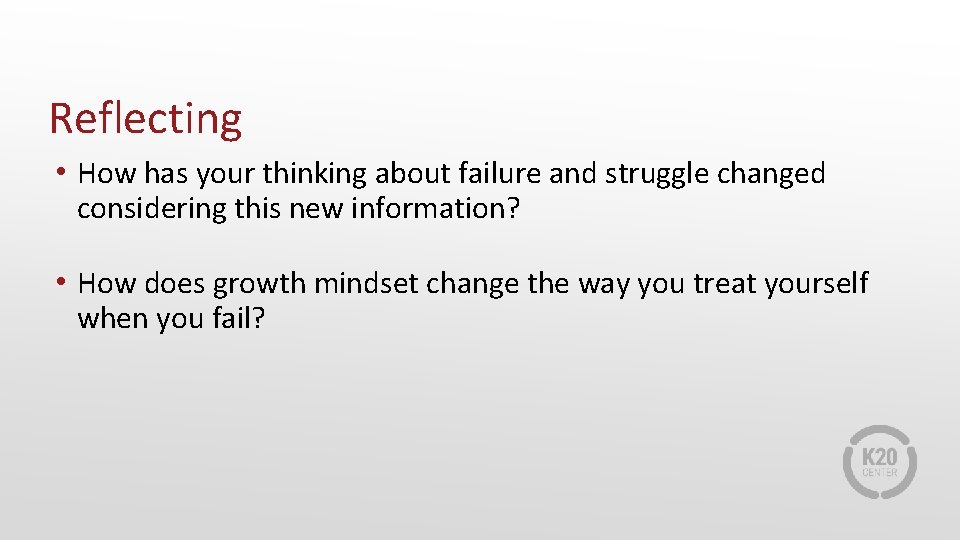 Reflecting

• How has your thinking about failure and struggle changed considering this new information?

• How does growth mindset change the way you treat yourself when you fail?

K20 CENTER